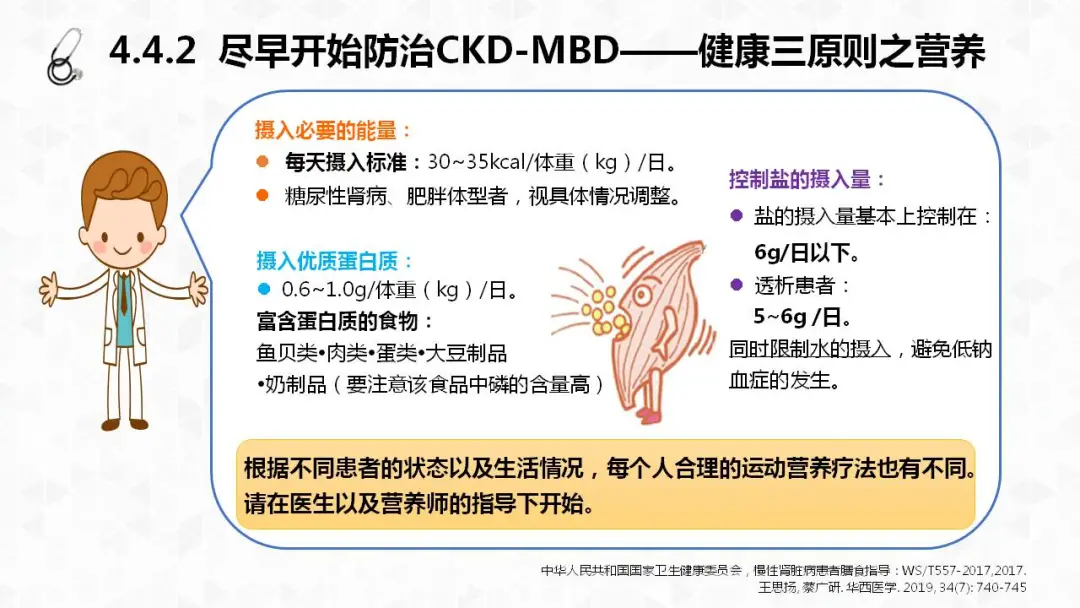 4.4.2 尽早开始防治CKD-MBD——健康三原则之营养

摄入必要的能量：
● 每天摄入标准：30~35kcal/体重（kg）/日。
● 糖尿性肾病、肥胖体型者，视具体情况调整。

摄入优质蛋白质：
● 0.6~1.0g/体重（kg）/日。
富含蛋白质的食物：
鱼贝类•肉类•蛋类•大豆制品
•奶制品（要注意该食品中磷的含量高）

控制盐的摄入量：
● 盐的摄入量基本上控制在：
6g/日以下。
● 透析患者：
5~6g /日。
同时限制水的摄入，避免低钠血症的发生。

根据不同患者的状态以及生活情况，每个人合理的运动营养疗法也有不同。请在医生以及营养师的指导下开始。

中华人民共和国国家卫生健康委员会，慢性肾脏病患者膳食指导：WS/T557-2017,2017.
王思扬, 蔡广研. 华西医学. 2019, 34(7): 740-745